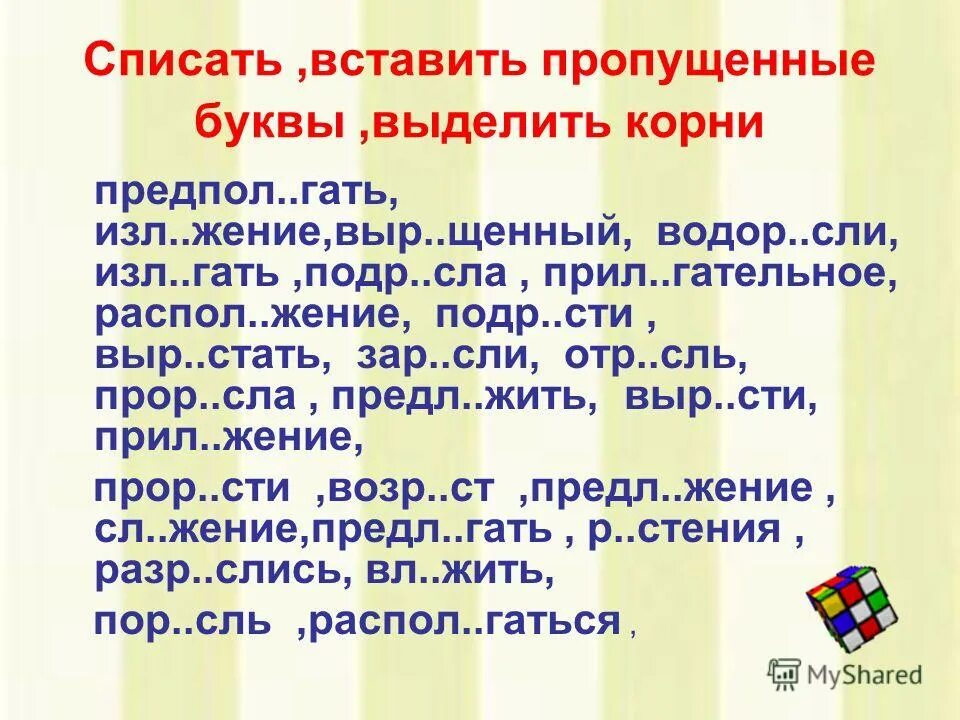 Списать ,вставить пропущенные буквы ,выделить корни

предпол..гать, изл..жение,выр..щенный, водор..сли, изл..гать ,подр..сла , прил..гательное, распол..жение, подр..сти , выр..стать, зар..сли, отр..сль, прор..сла , предл..жить, выр..сти, прил..жение,

прор..сти ,возр..ст ,предл..жение , сл..жение,предл..гать , р..стения , разр..слись, вл..жить,

пор..сль ,распол..гаться ,

MyShared